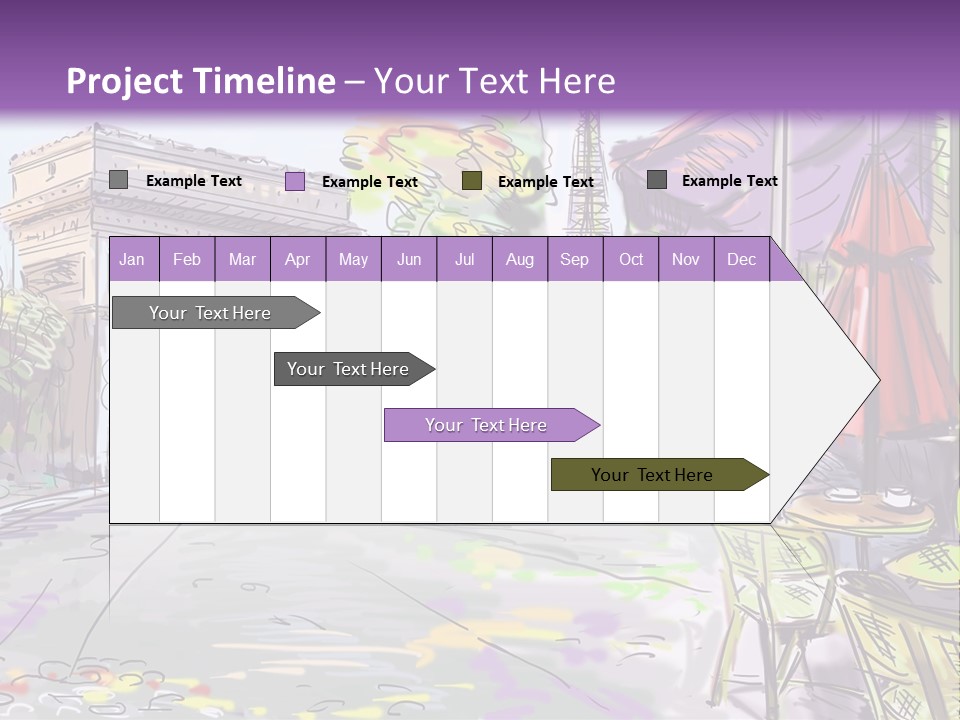 Project Timeline – Your Text Here

Example Text Example Text Example Text Example Text

| Jan | Feb | Mar | Apr | May | Jun | Jul | Aug | Sep | Oct | Nov | Dec |
|---|---|---|---|---|---|---|---|---|---|---|---|

Your Text Here

Your Text Here

Your Text Here

Your Text Here